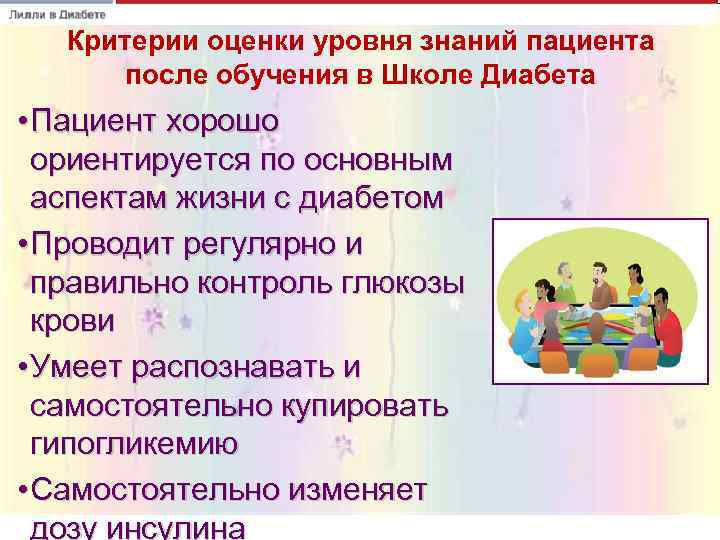 Лилли в Диабете

Критерии оценки уровня знаний пациента после обучения в Школе Диабета

•Пациент хорошо ориентируется по основным аспектам жизни с диабетом

•Проводит регулярно и правильно контроль глюкозы крови

•Умеет распознавать и самостоятельно купировать гипогликемию

•Самостоятельно изменяет дозу инсулина